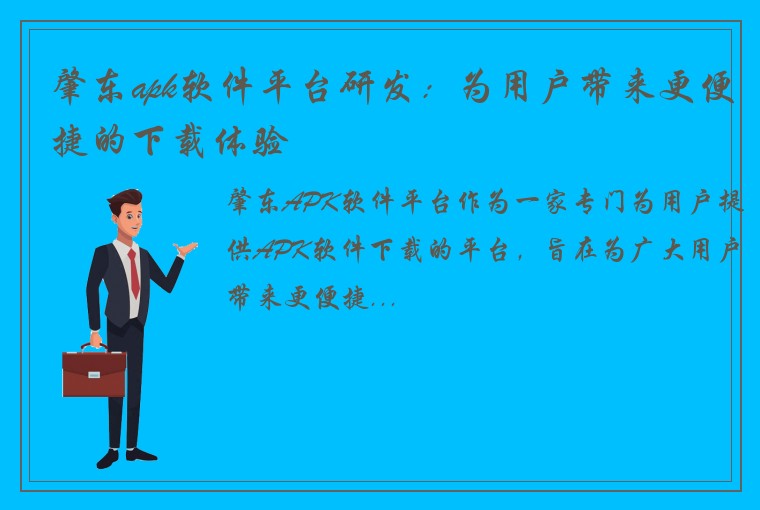 肇东apk软件平台研发：为用户带来更便捷的下载体验

肇东APK软件平台作为一家专门为用户提供APK软件下载的平台，旨在为广大用户带来更便捷...